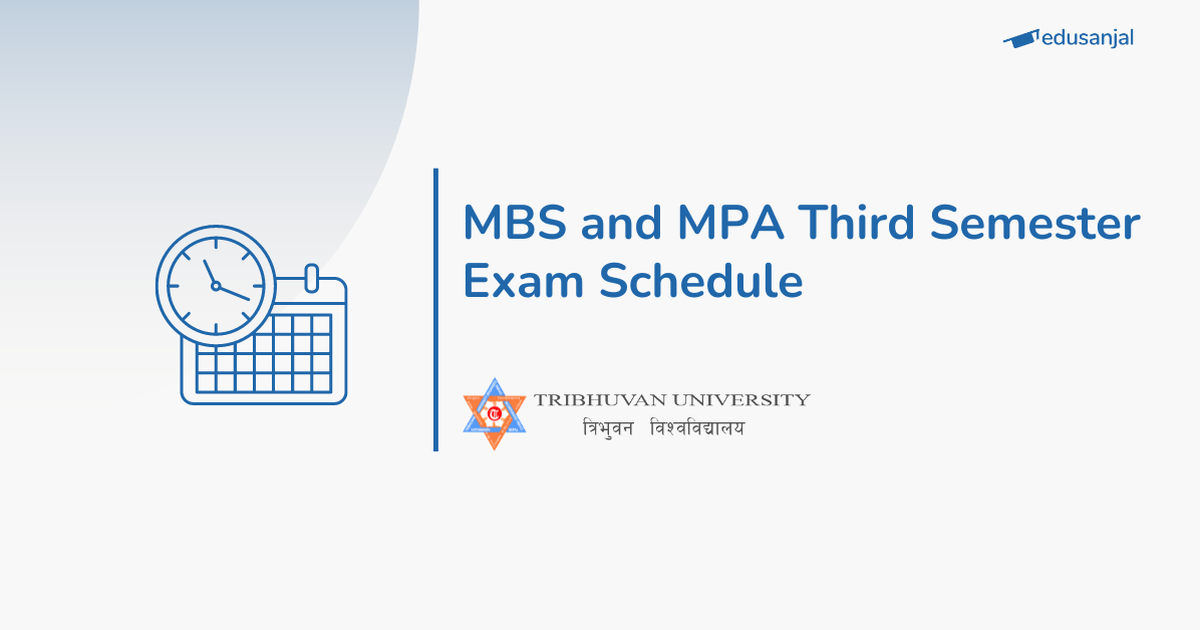 edusanjal

MBS and MPA Third Semester Exam Schedule

TRIBHUVAN UNIVERSITY
त्रिभुवन विश्वविद्यालय